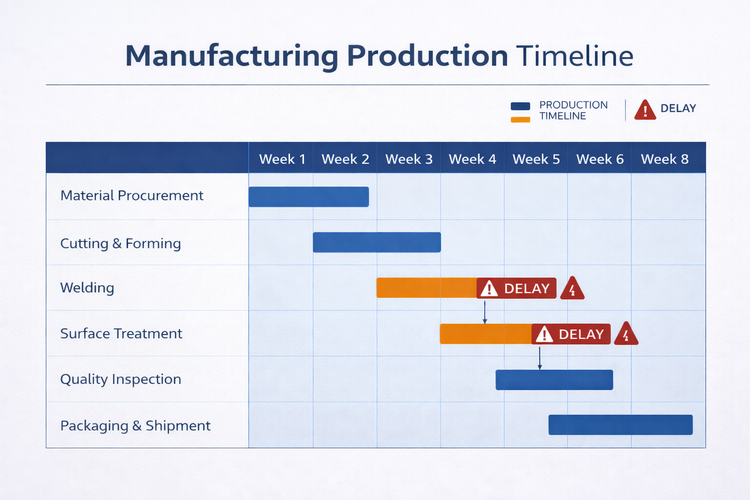 Manufacturing Production Timeline

PRODUCTION
TIMELINE
DELAY

| | Week 1 | Week 2 | Week 3 | Week 4 | Week 5 | Week 6 | Week 8 |
|---|---|---|---|---|---|---|---|
| Material Procurement | | | | | | | |
| Cutting & Forming | | | | | | | |
| Welding | | | | DELAY | | | |
| Surface Treatment | | | | | DELAY | | |
| Quality Inspection | | | | | | | |
| Packaging & Shipment | | | | | | | |